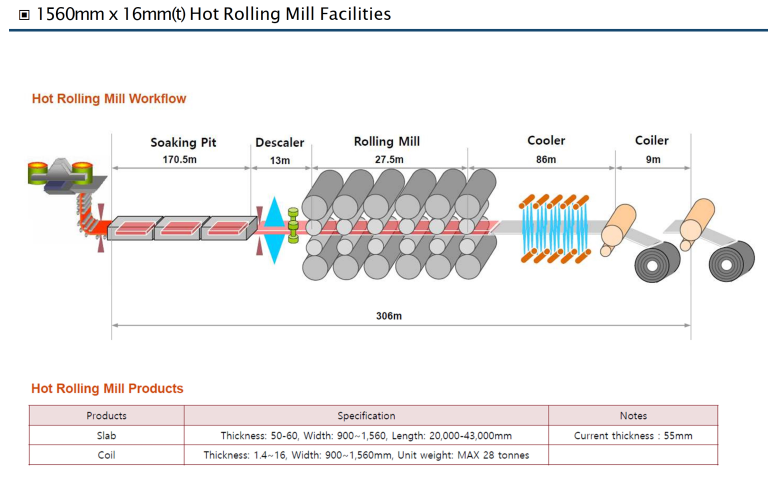 ▣ 1560mm x 16mm(t) Hot Rolling Mill Facilities

Hot Rolling Mill Workflow

Soaking Pit
170.5m
Descaler
13m
Rolling Mill
27.5m
Cooler
86m
Coiler
9m

306m

Hot Rolling Mill Products

| Products | Specification | Notes |
|---|---|---|
| Slab | Thickness: 50-60, Width: 900~1,560, Length: 20,000-43,000mm | Current thickness : 55mm |
| Coil | Thickness: 1.4~16, Width: 900~1,560mm, Unit weight: MAX 28 tonnes | |